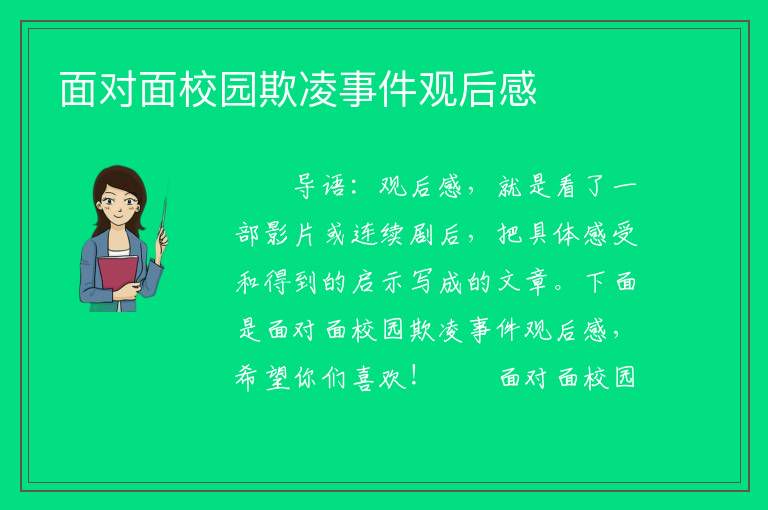 面对面校园欺凌事件观后感

导语：观后感，就是看了一部影片或连续剧后，把具体感受和得到的启示写成的文章。下面是面对面校园欺凌事件观后感，希望你们喜欢！　　面对面校园